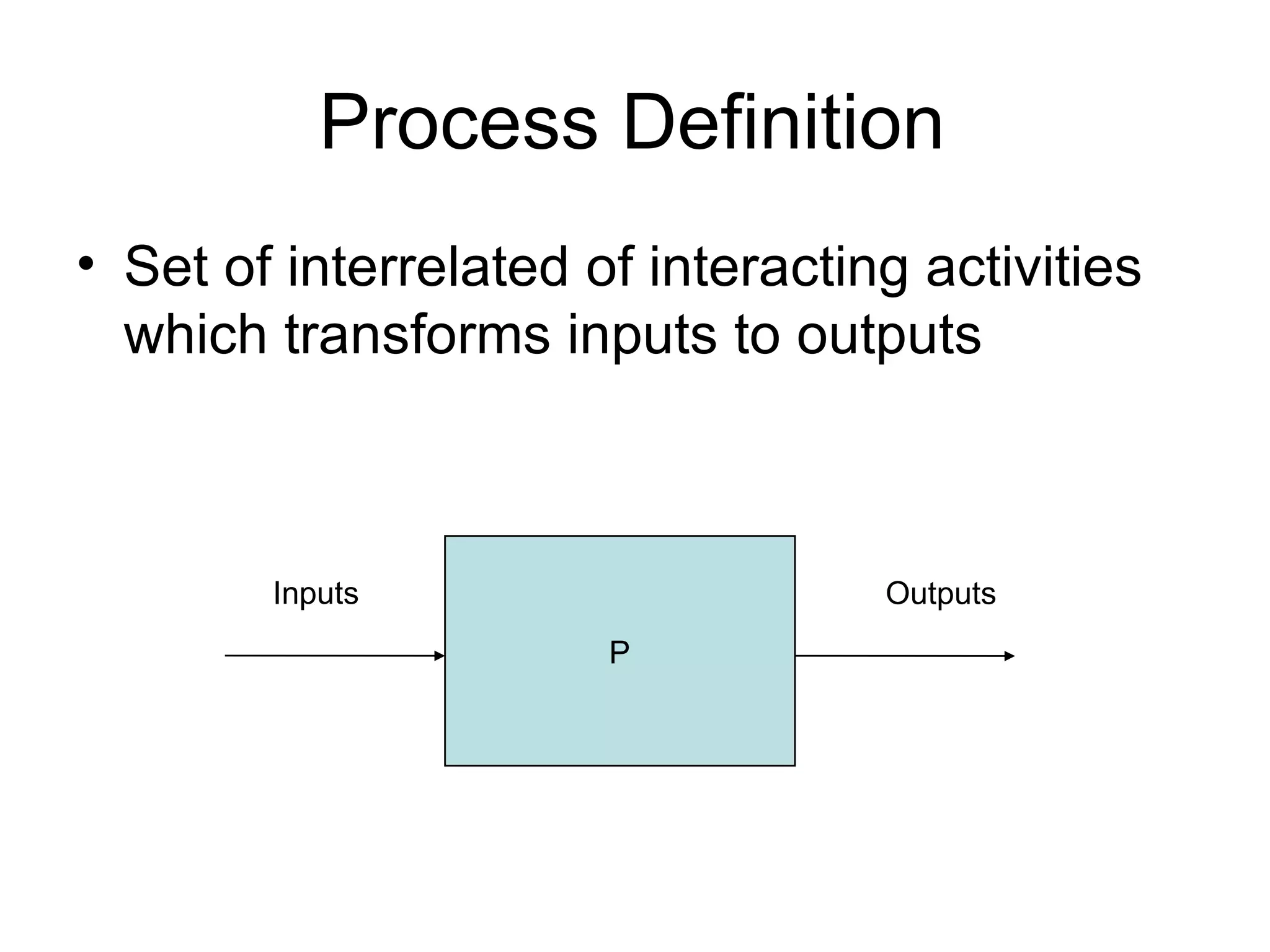 Process Definition

• Set of interrelated of interacting activities which transforms inputs to outputs

Inputs

P

Outputs